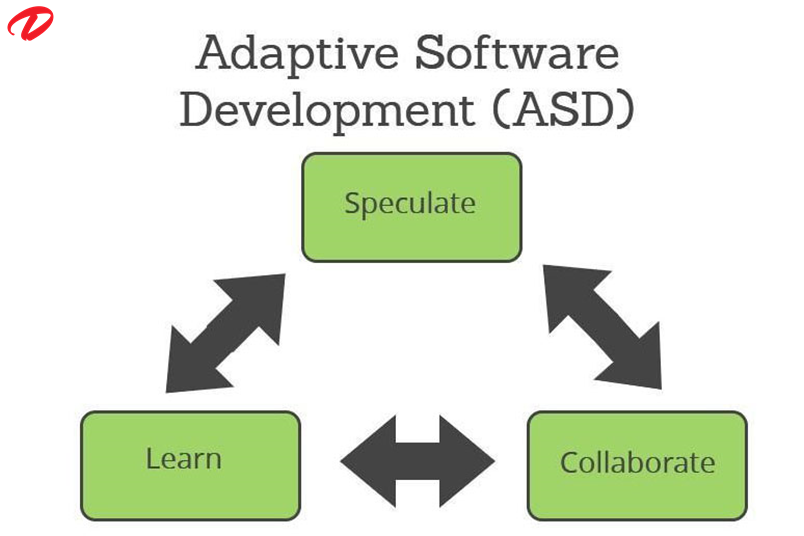 Adaptive Software Development (ASD)

Speculate

Learn

Collaborate